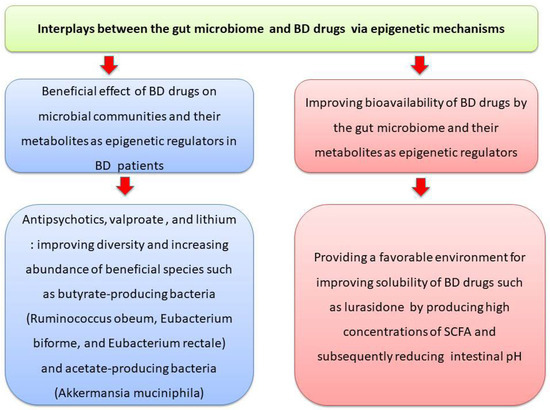 Interplays between the gut microbiome and BD drugs via epigenetic mechanisms

Beneficial effect of BD drugs on microbial communities and their metabolites as epigenetic regulators in BD patients

Antipsychotics, valproate , and lithium : improving diversity and increasing abundance of beneficial species such as butyrate-producing bacteria (Ruminococcus obeum, Eubacterium biforme, and Eubacterium rectale) and acetate-producing bacteria (Akkermansia muciniphila)

Improving bioavailability of BD drugs by the gut microbiome and their metabolites as epigenetic regulators

Providing a favorable environment for improving solubility of BD drugs such as lurasidone by producing high concentrations of SCFA and subsequently reducing intestinal pH